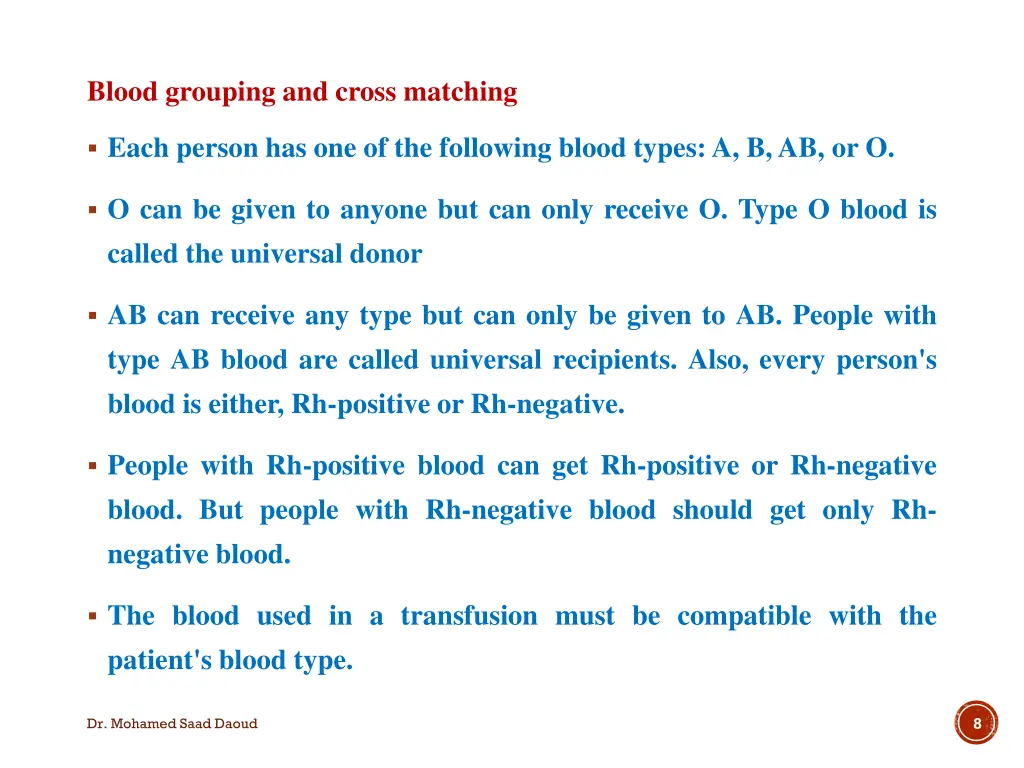 Blood grouping and cross matching

▪ Each person has one of the following blood types: A, B, AB, or O.

▪ O can be given to anyone but can only receive O. Type O blood is called the universal donor

▪ AB can receive any type but can only be given to AB. People with type AB blood are called universal recipients. Also, every person's blood is either, Rh-positive or Rh-negative.

▪ People with Rh-positive blood can get Rh-positive or Rh-negative blood. But people with Rh-negative blood should get only Rh-negative blood.

▪ The blood used in a transfusion must be compatible with the patient's blood type.

Dr. Mohamed Saad Daoud

8